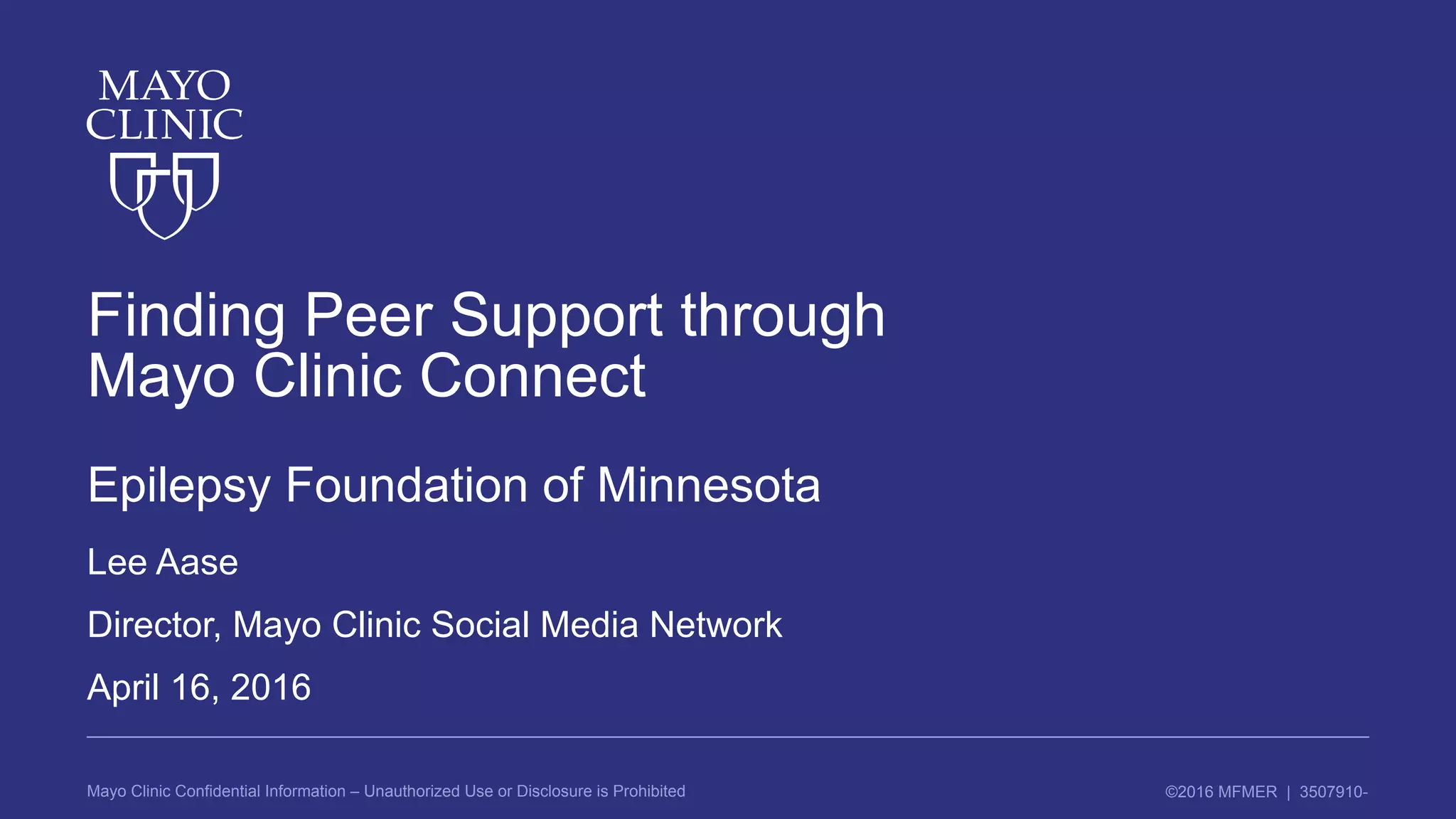 MAYO CLINIC

Finding Peer Support through Mayo Clinic Connect

Epilepsy Foundation of Minnesota

Lee Aase

Director, Mayo Clinic Social Media Network

April 16, 2016

Mayo Clinic Confidential Information – Unauthorized Use or Disclosure is Prohibited

©2016 MFMER | 3507910-